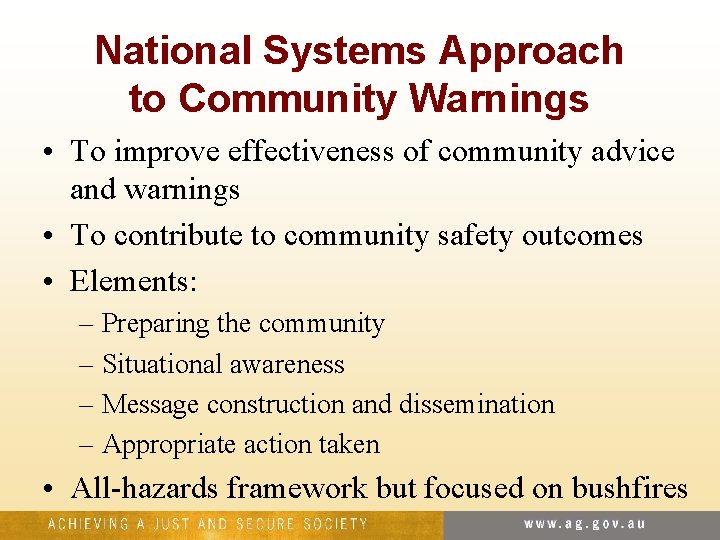 National Systems Approach to Community Warnings

• To improve effectiveness of community advice and warnings
• To contribute to community safety outcomes
• Elements:
– Preparing the community
– Situational awareness
– Message construction and dissemination
– Appropriate action taken
• All-hazards framework but focused on bushfires

ACHIEVING A JUST AND SECURE SOCIETY
www.ag.gov.au